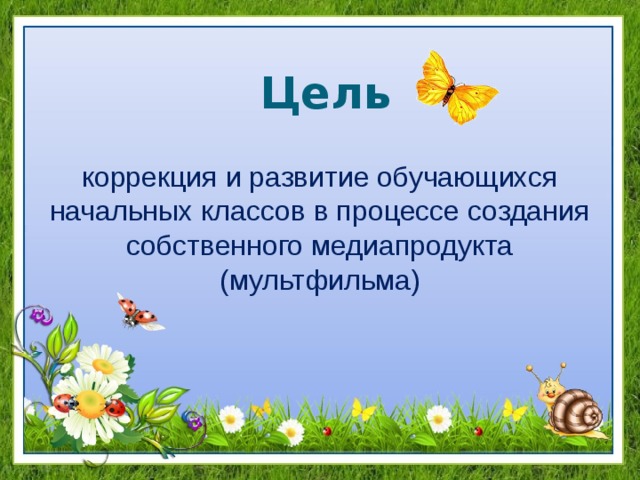 Цель

коррекция и развитие обучающихся начальных классов в процессе создания собственного медиапродукта (мультфильма)